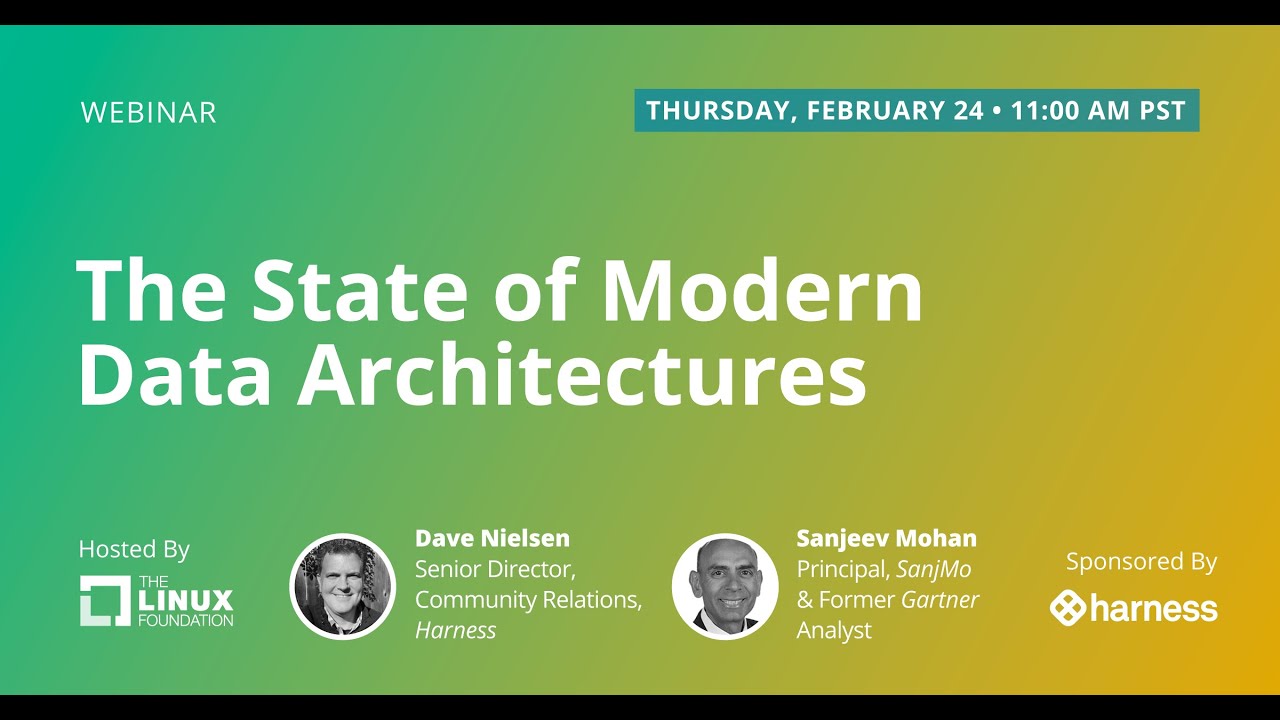 WEBINAR

THURSDAY, FEBRUARY 24 • 11:00 AM PST

The State of Modern Data Architectures

Hosted By

THE LINUX FOUNDATION

Dave Nielsen
Senior Director, Community Relations, Harness

Sanjeev Mohan
Principal, SanjMo & Former Gartner Analyst

Sponsored By

harness